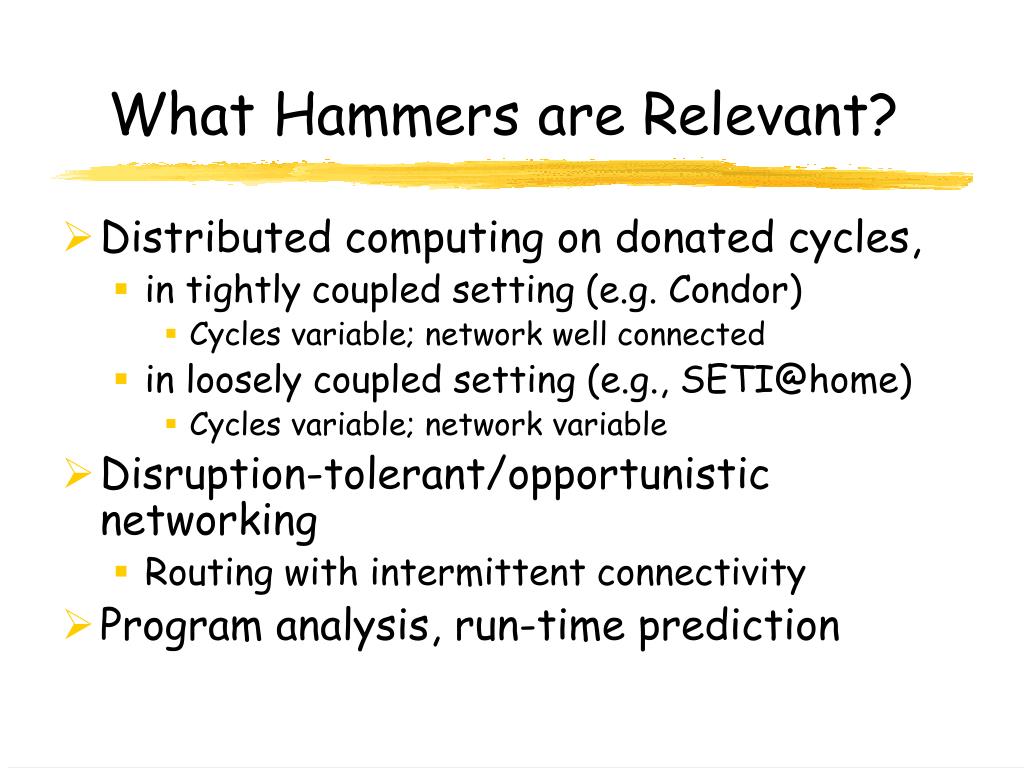 What Hammers are Relevant?

Distributed computing on donated cycles,

in tightly coupled setting (e.g. Condor)

Cycles variable; network well connected

in loosely coupled setting (e.g., SETI@home)

Cycles variable; network variable

Disruption-tolerant/opportunistic networking

Routing with intermittent connectivity

Program analysis, run-time prediction